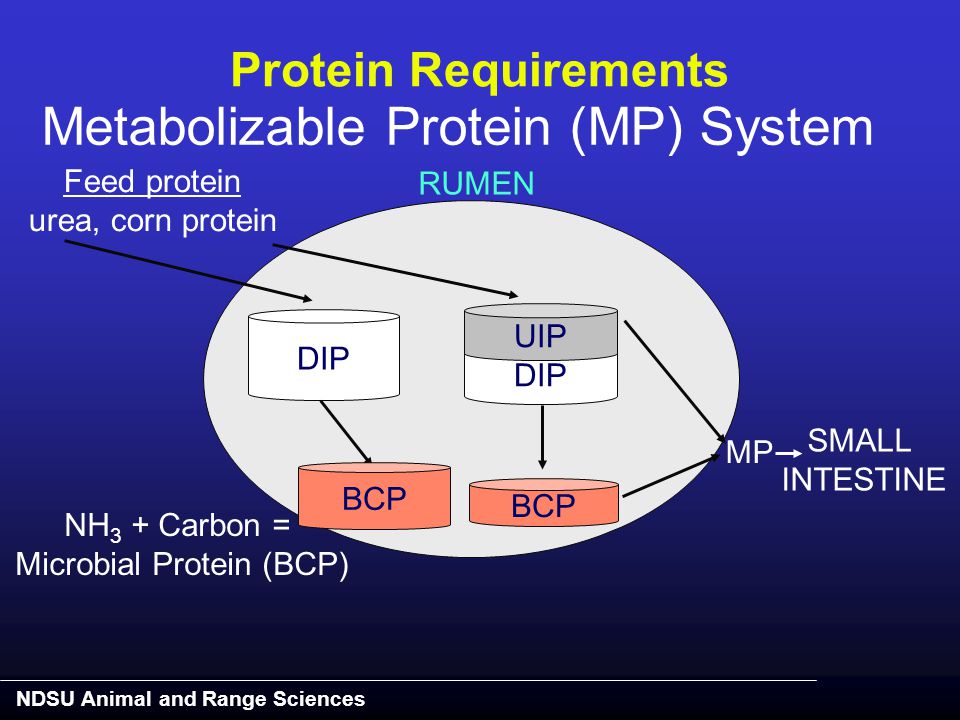 Protein Requirements
Metabolizable Protein (MP) System

Feed protein
urea, corn protein

RUMEN

DIP

UIP
DIP

BCP

BCP

MP SMALL INTESTINE

$NH_3$ + Carbon = Microbial Protein (BCP)

NDSU Animal and Range Sciences